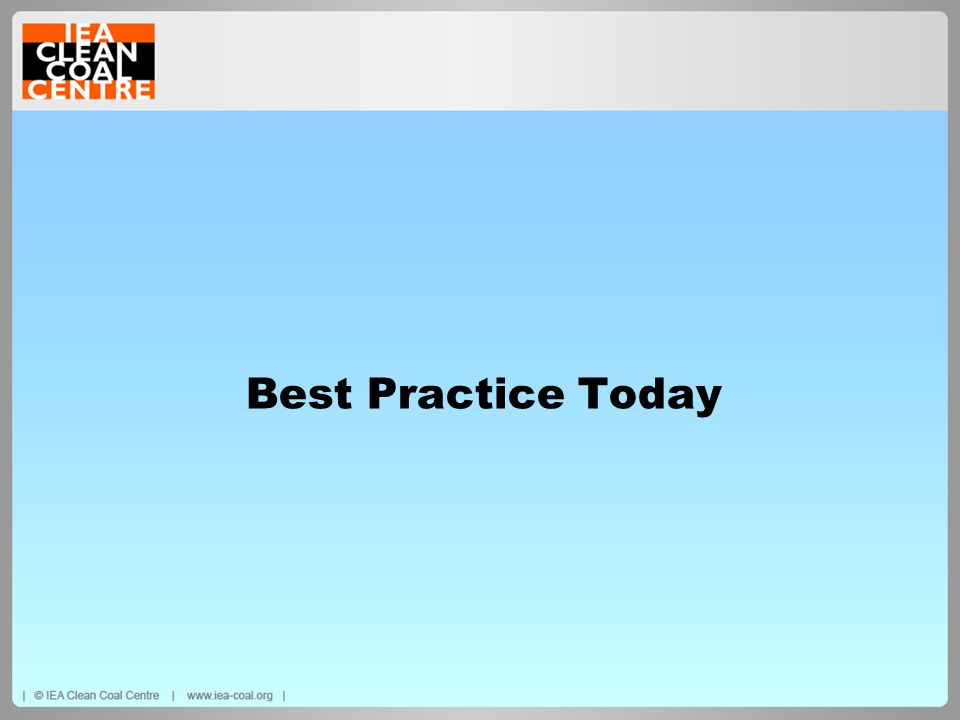 IEA
CLEAN
COAL
CENTRE

Best Practice Today

| © IEA Clean Coal Centre | www.iea-coal.org |